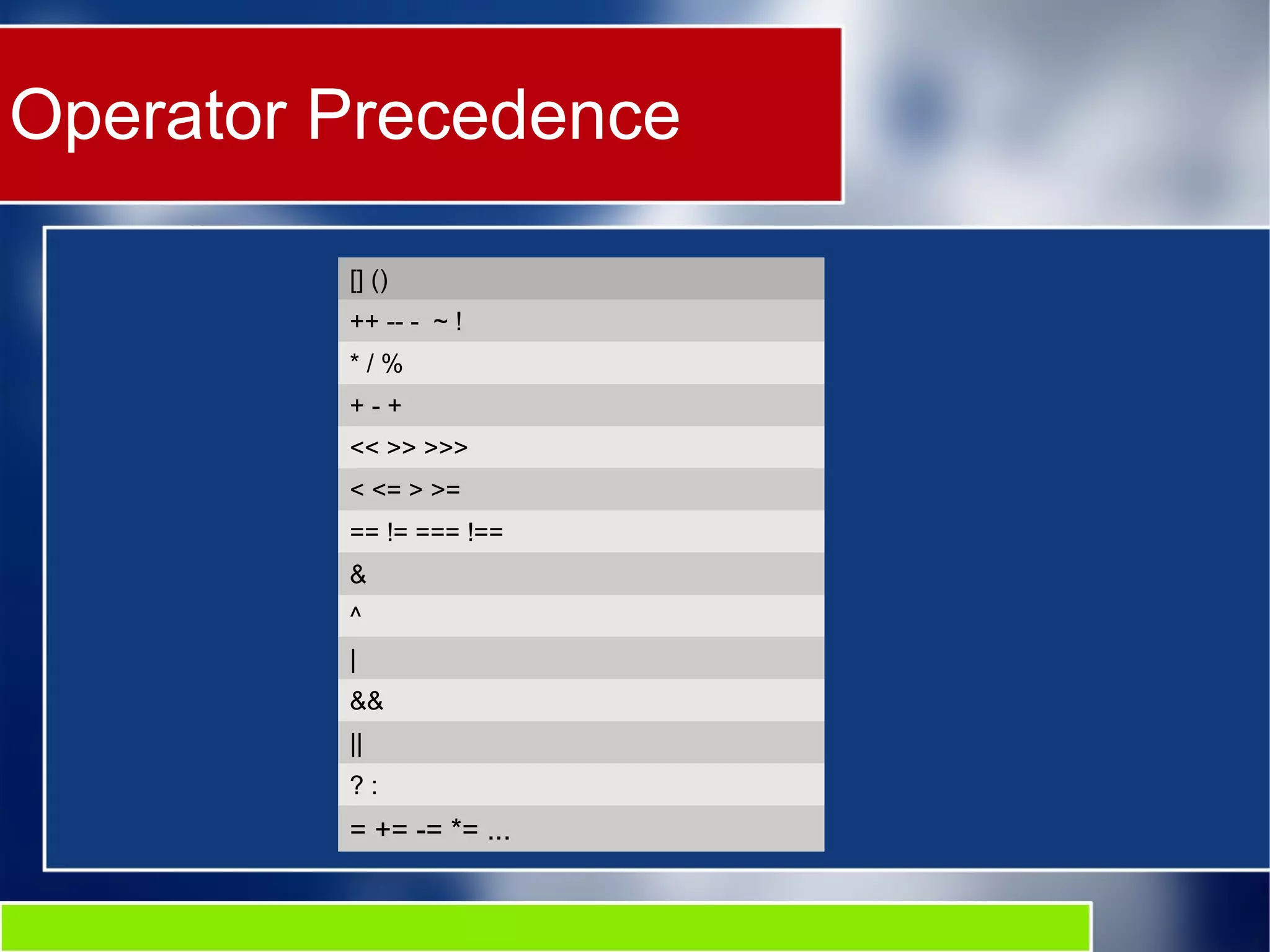 Operator Precedence

| [] () |
|---|
| ++ -- - ~ ! |
| * / % |
| + - + |
| << >> >>> |
| < <= > >= |
| == != === !== |
| & |
| ^ |
| \| |
| && |
| \|\| |
| ? : |
| = += -= *= ... |